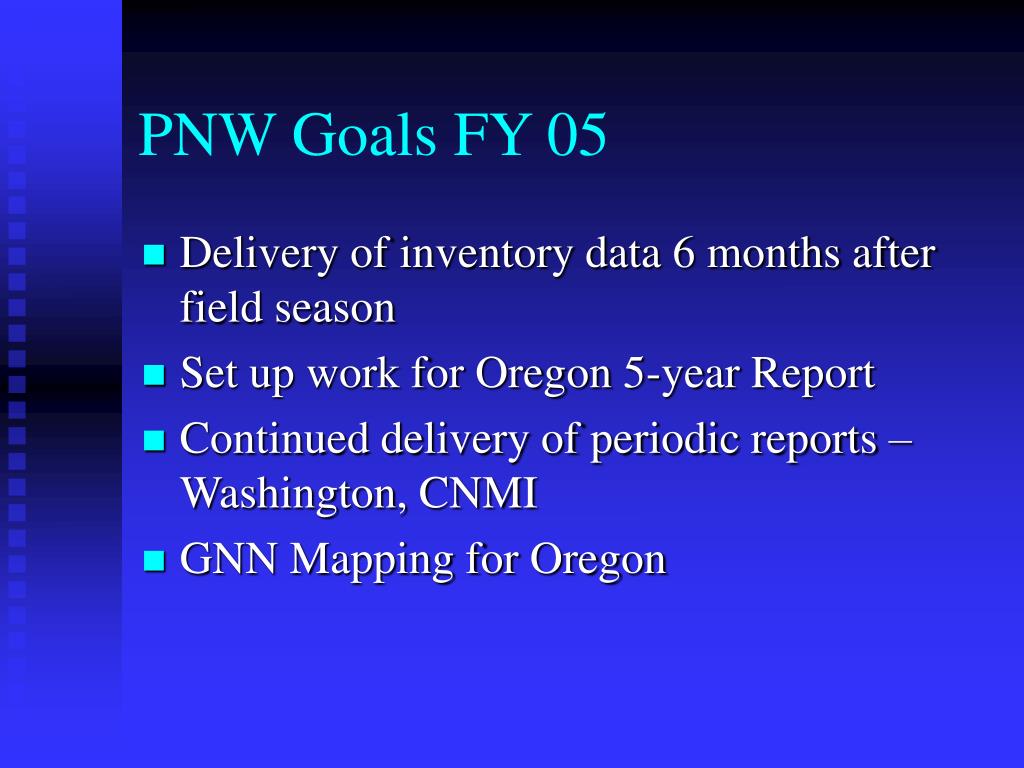 PNW Goals FY 05

- Delivery of inventory data 6 months after field season
- Set up work for Oregon 5-year Report
- Continued delivery of periodic reports – Washington, CNMI
- GNN Mapping for Oregon